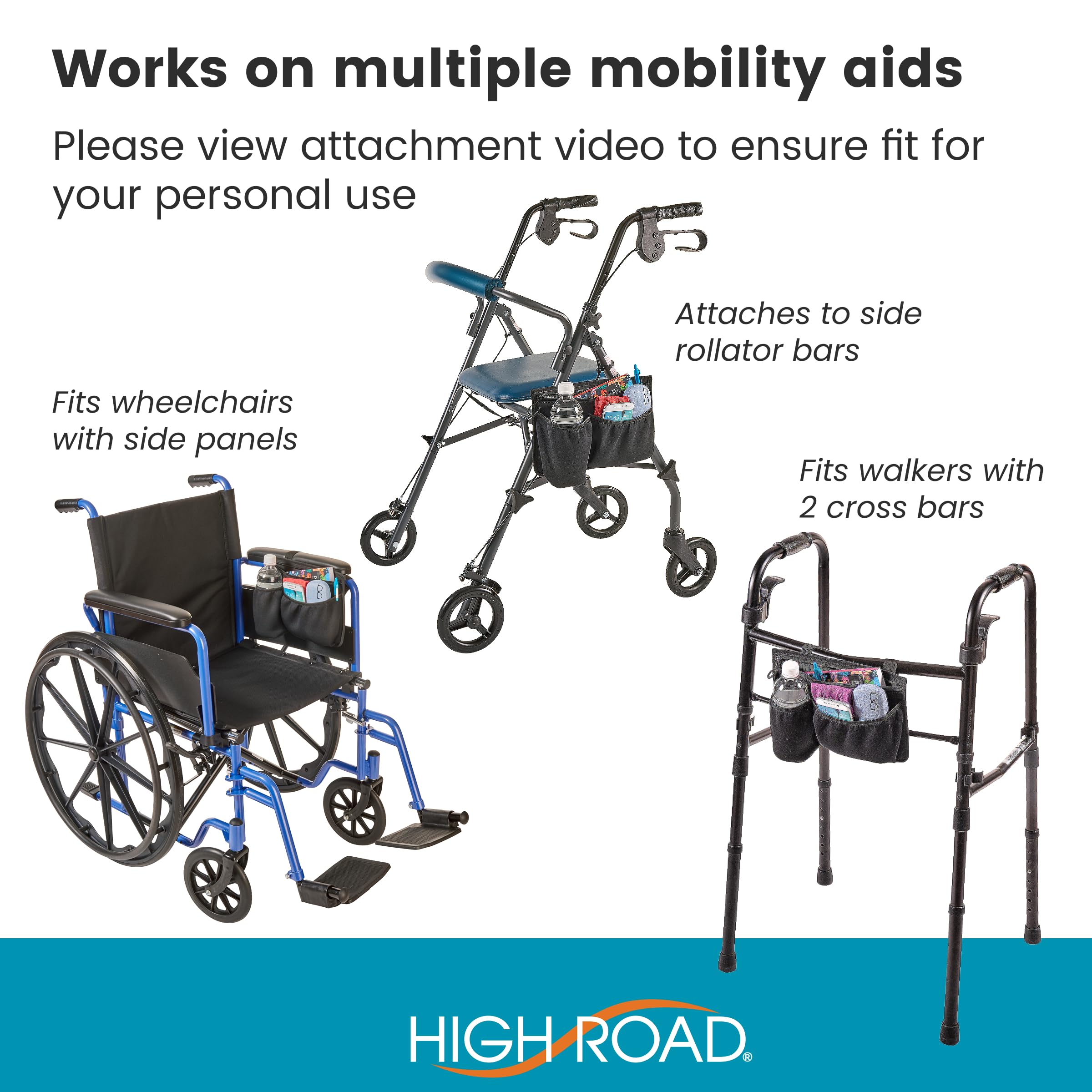 Works on multiple mobility aids

Please view attachment video to ensure fit for your personal use

Attaches to side rollator bars

Fits wheelchairs with side panels

Fits walkers with 2 cross bars

HIGH ROAD®